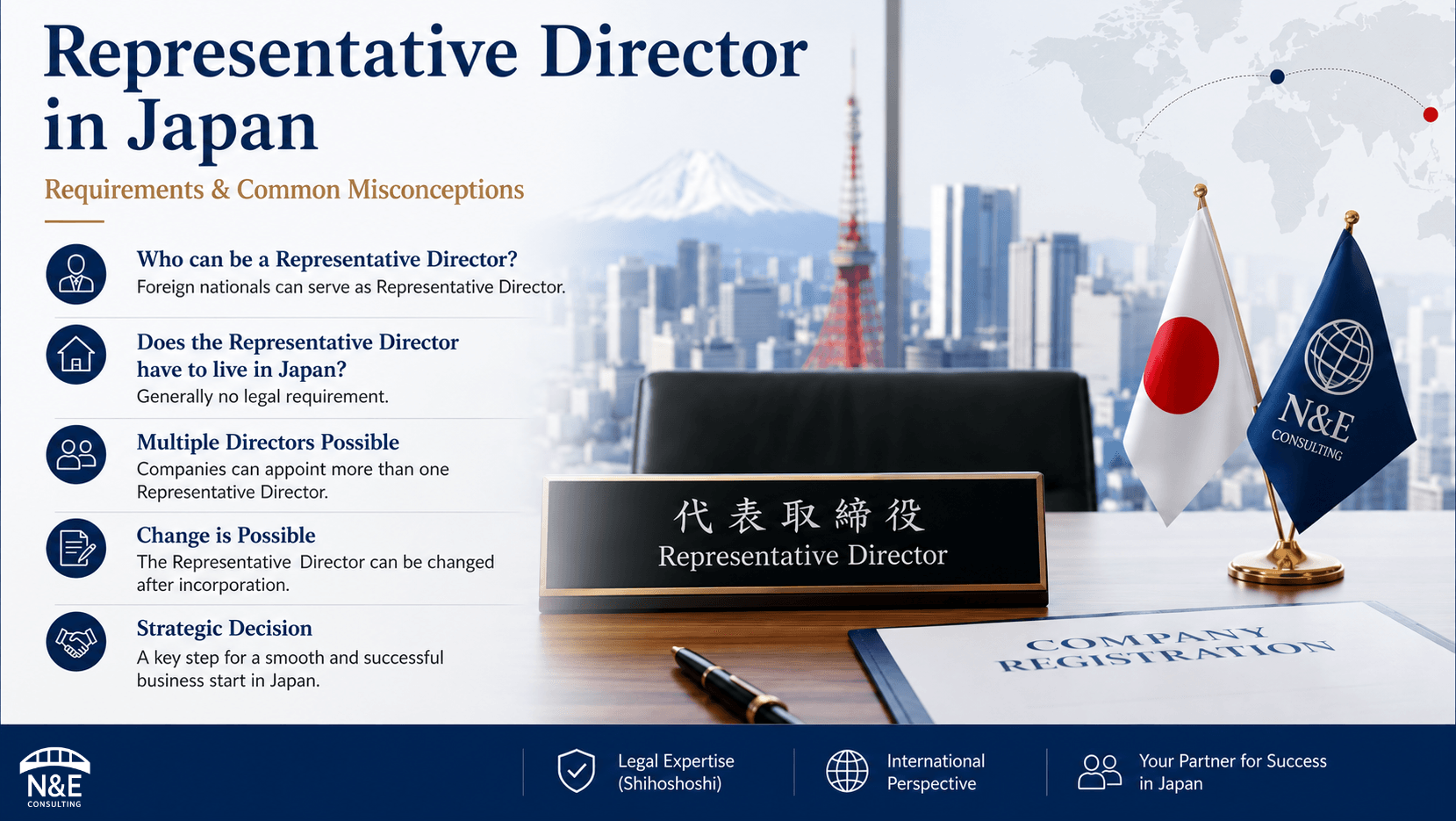 Representative Director in Japan

Requirements & Common Misconceptions

Who can be a Representative Director?
Foreign nationals can serve as Representative Director.

Does the Representative Director have to live in Japan?
Generally no legal requirement.

Multiple Directors Possible
Companies can appoint more than one Representative Director.

Change is Possible
The Representative Director can be changed after incorporation.

Strategic Decision
A key step for a smooth and successful business start in Japan.

代表取締役
Representative Director

N&E CONSULTING

COMPANY REGISTRATION

N&E CONSULTING

Legal Expertise (Shihoshoshi)

International Perspective

Your Partner for Success in Japan